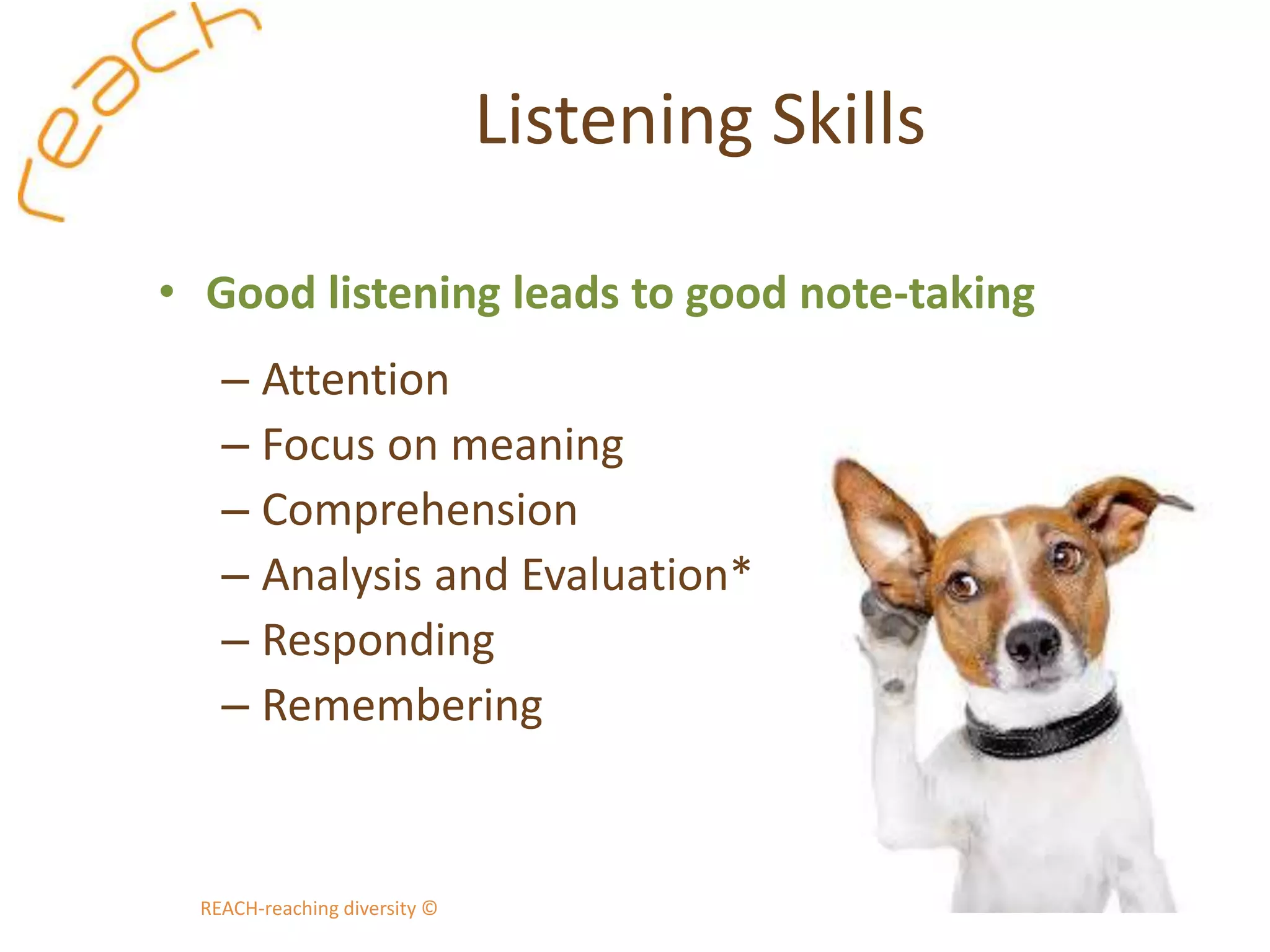 reach

Listening Skills

• Good listening leads to good note-taking

– Attention
– Focus on meaning
– Comprehension
– Analysis and Evaluation*
– Responding
– Remembering

REACH-reaching diversity ©